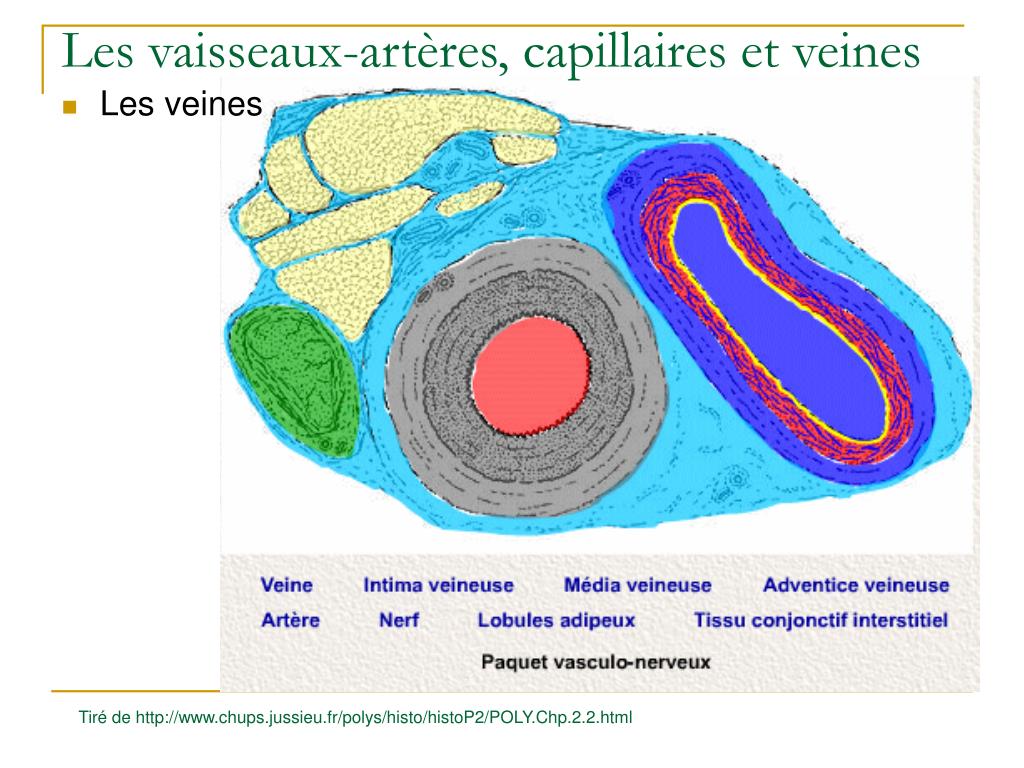 Les vaisseaux-artères, capillaires et veines

Les veines

Veine Intima veineuse Média veineuse Adventice veineuse
Artère Nerf Lobules adipeux Tissu conjonctif interstitiel
Paquet vasculo-nerveux

Tiré de http://www.chups.jussieu.fr/polys/histo/histoP2/POLY.Chp.2.2.html